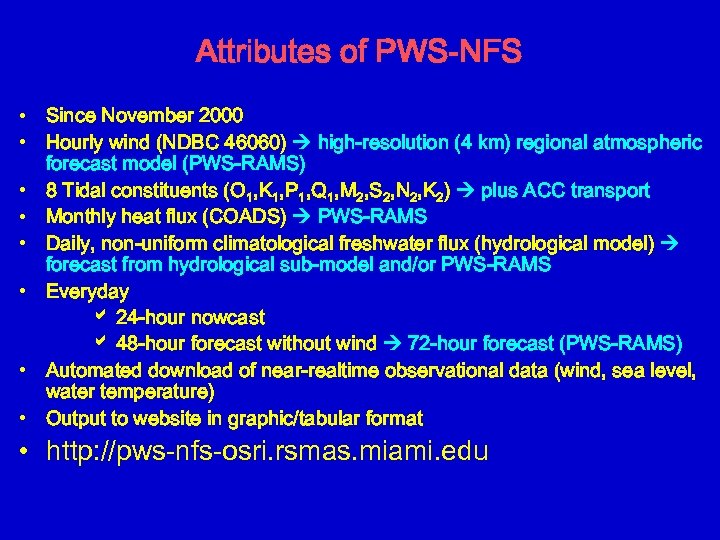 Attributes of PWS-NFS

• Since November 2000
• Hourly wind (NDBC 46060) → high-resolution (4 km) regional atmospheric forecast model (PWS-RAMS)
• 8 Tidal constituents ($O_1$,$K_1$,$P_1$,$Q_1$,$M_2$,$S_2$,$N_2$,$K_2$) → plus ACC transport
• Monthly heat flux (COADS) → PWS-RAMS
• Daily, non-uniform climatological freshwater flux (hydrological model) → forecast from hydrological sub-model and/or PWS-RAMS
• Everyday
  ✔ 24-hour nowcast
  ✔ 48-hour forecast without wind → 72-hour forecast (PWS-RAMS)
• Automated download of near-realtime observational data (wind, sea level, water temperature)
• Output to website in graphic/tabular format
• http://pws-nfs-osri.rsmas.miami.edu